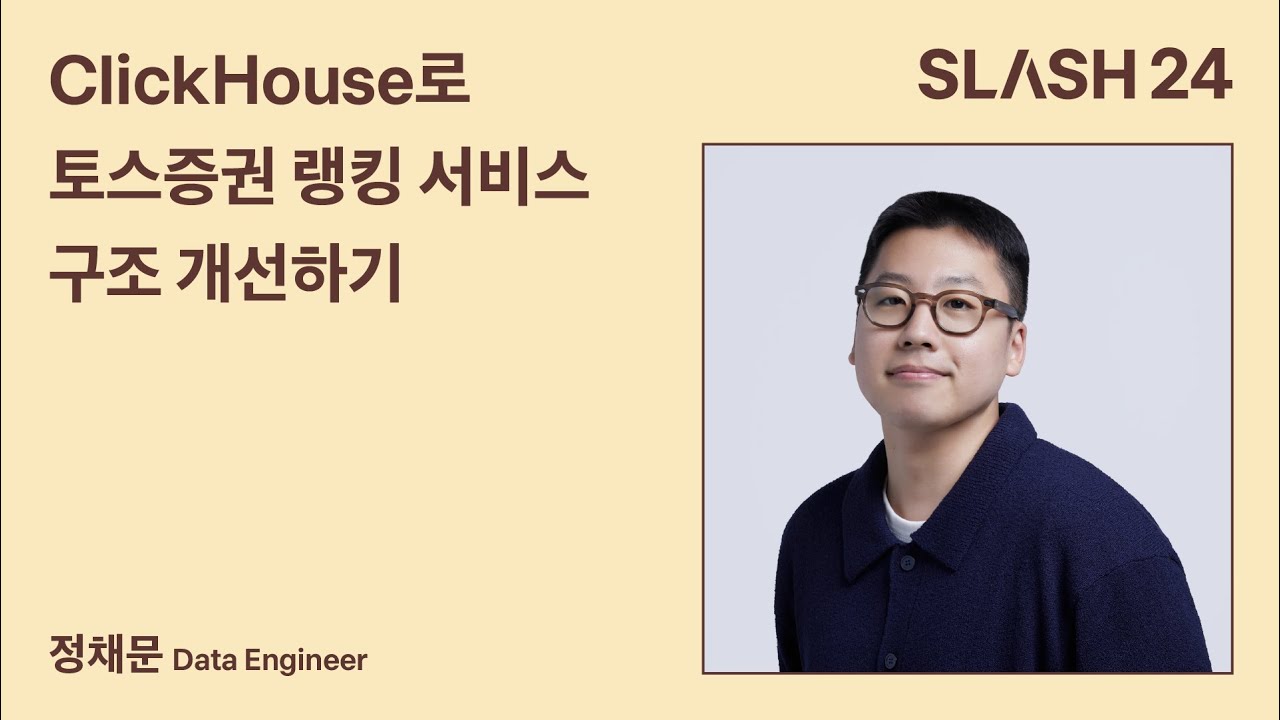 ClickHouse로
토스증권 랭킹 서비스
구조 개선하기

SLASH 24

정채문 Data Engineer